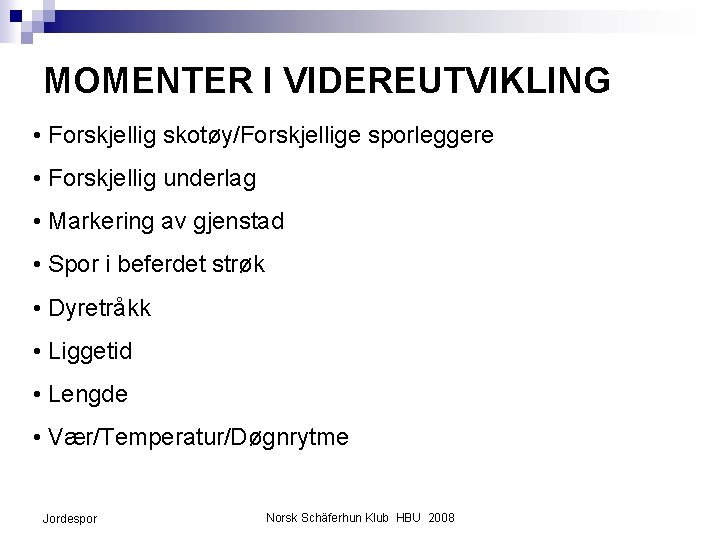 MOMENTER I VIDEREUTVIKLING

• Forskjellig skotøy/Forskjellige sporleggere

• Forskjellig underlag

• Markering av gjenstad

• Spor i beferdet strøk

• Dyretråkk

• Liggetid

• Lengde

• Vær/Temperatur/Døgnrytme

Jordespor

Norsk Schäferhun Klub HBU 2008